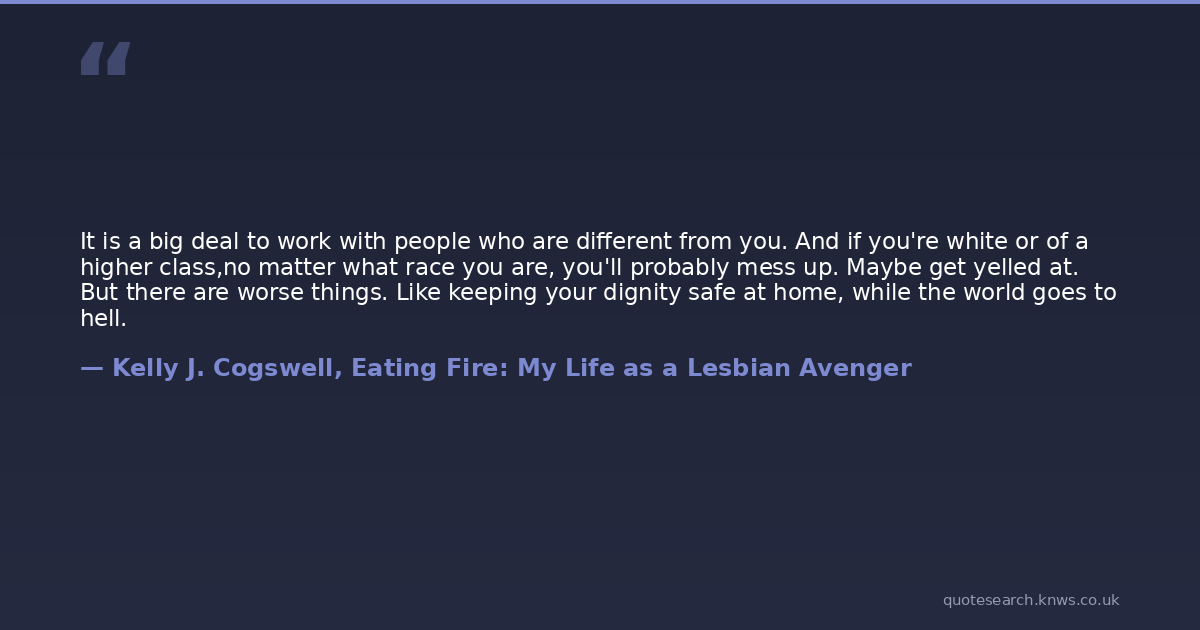 “

It is a big deal to work with people who are different from you. And if you're white or of a higher class,no matter what race you are, you'll probably mess up. Maybe get yelled at. But there are worse things. Like keeping your dignity safe at home, while the world goes to hell.

— Kelly J. Cogswell, Eating Fire: My Life as a Lesbian Avenger

quotesearch.knws.co.uk